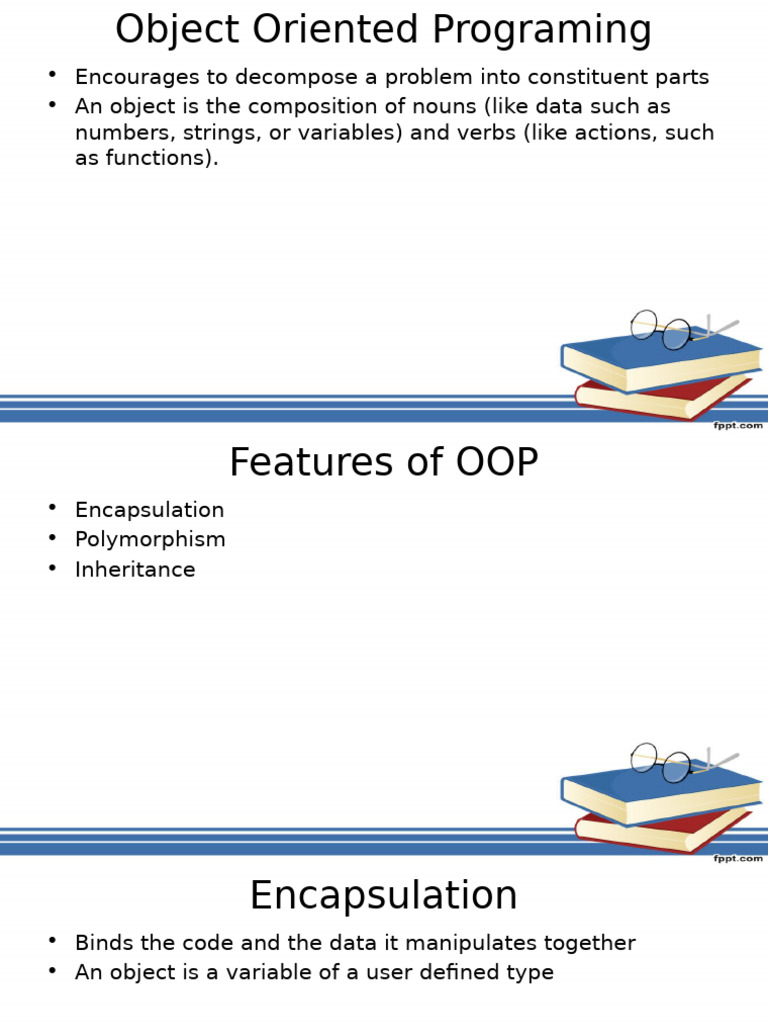 Object Oriented Programing

• Encourages to decompose a problem into constituent parts
• An object is the composition of nouns (like data such as numbers, strings, or variables) and verbs (like actions, such as functions).

fppt.com

Features of OOP

• Encapsulation
• Polymorphism
• Inheritance

fppt.com

Encapsulation

• Binds the code and the data it manipulates together
• An object is a variable of a user defined type